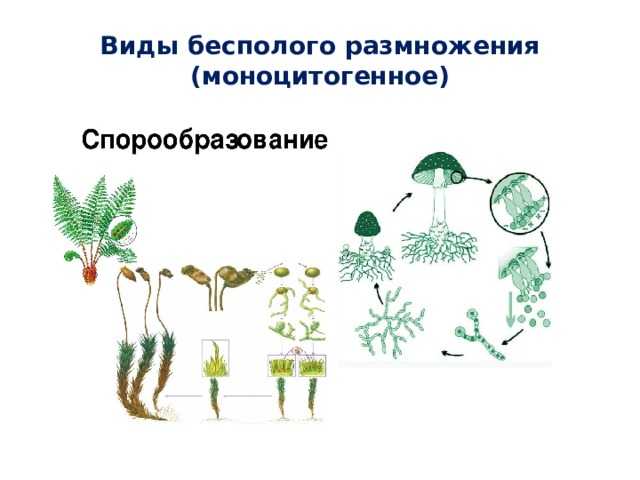 Виды бесполого размножения (моноцитогенное)

Спорообразование